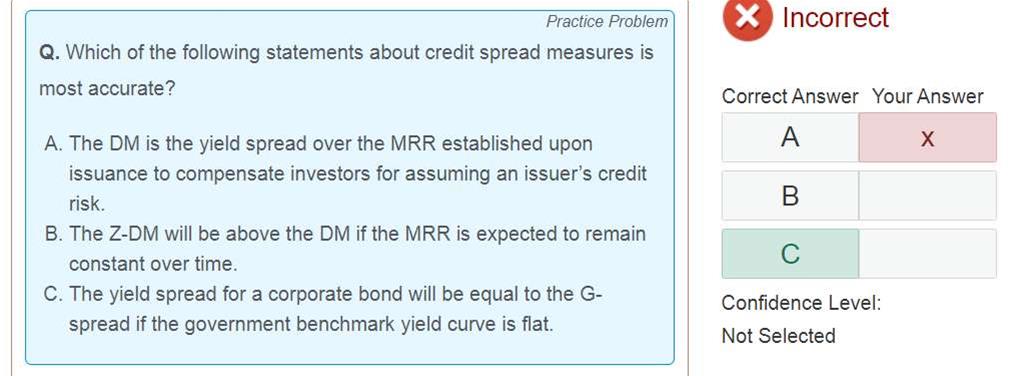 Practice Problem

Q. Which of the following statements about credit spread measures is most accurate?

A. The DM is the yield spread over the MRR established upon issuance to compensate investors for assuming an issuer's credit risk.
B. The Z-DM will be above the DM if the MRR is expected to remain constant over time.
C. The yield spread for a corporate bond will be equal to the G-spread if the government benchmark yield curve is flat.

Incorrect

| Correct Answer | Your Answer |
|---|---|
| A | X |
| B | |
| C | |

Confidence Level:
Not Selected